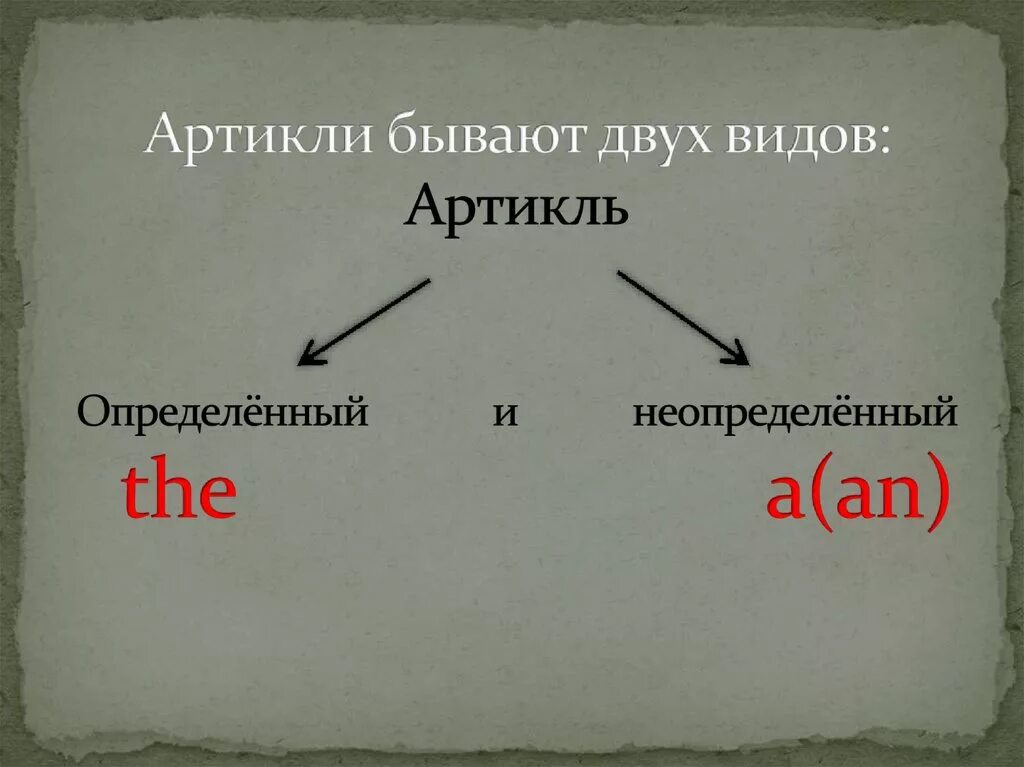 Артикли бывают двух видов:

Артикль

Определённый и неопределённый

the

a(an)